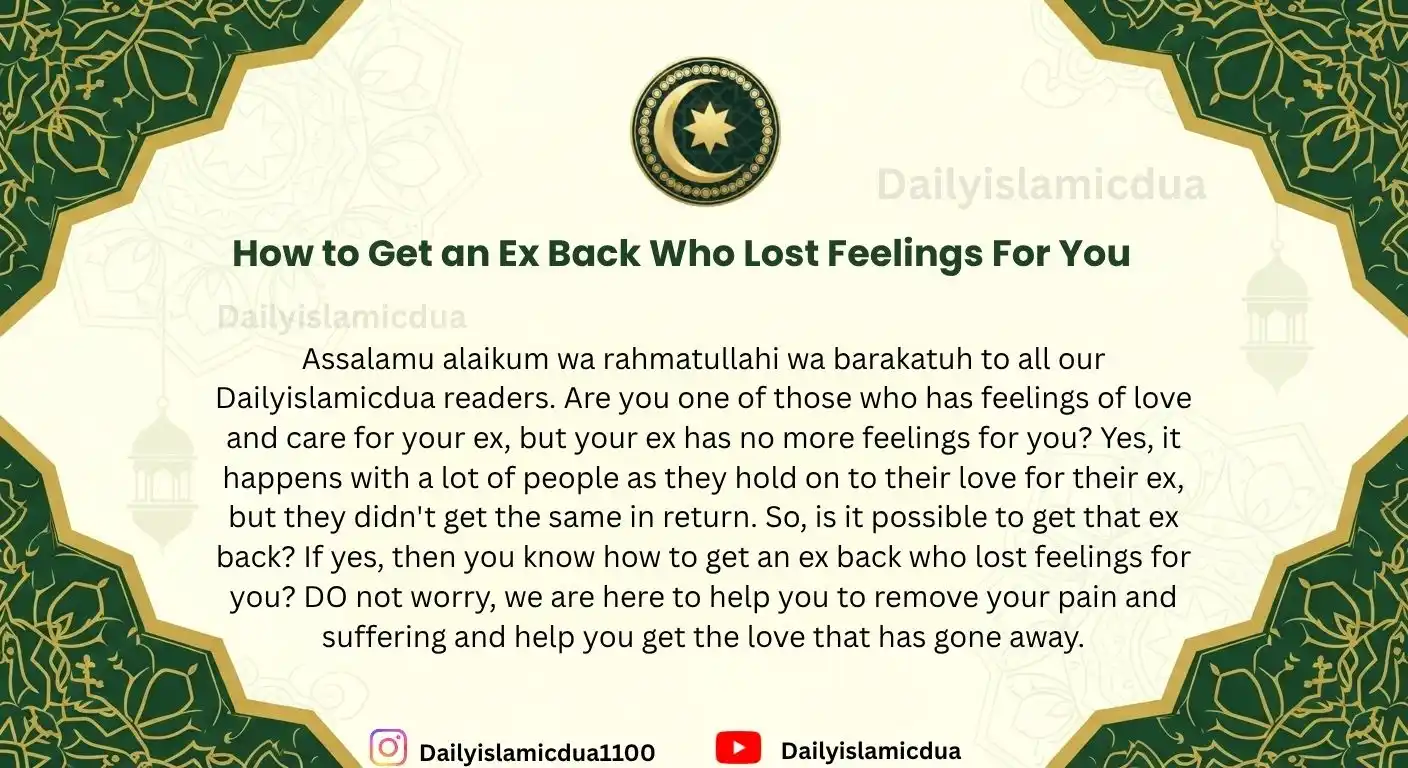 Dailyislamicdua

How to Get an Ex Back Who Lost Feelings For You

Dailyislamicdua

Assalamu alaikum wa rahmatullahi wa barakatuh to all our Dailyislamicdua readers. Are you one of those who has feelings of love and care for your ex, but your ex has no more feelings for you? Yes, it happens with a lot of people as they hold on to their love for their ex, but they didn't get the same in return. So, is it possible to get that ex back? If yes, then you know how to get an ex back who lost feelings for you? DO not worry, we are here to help you to remove your pain and suffering and help you get the love that has gone away.

Dailyislamicdua1100 Dailyislamicdua